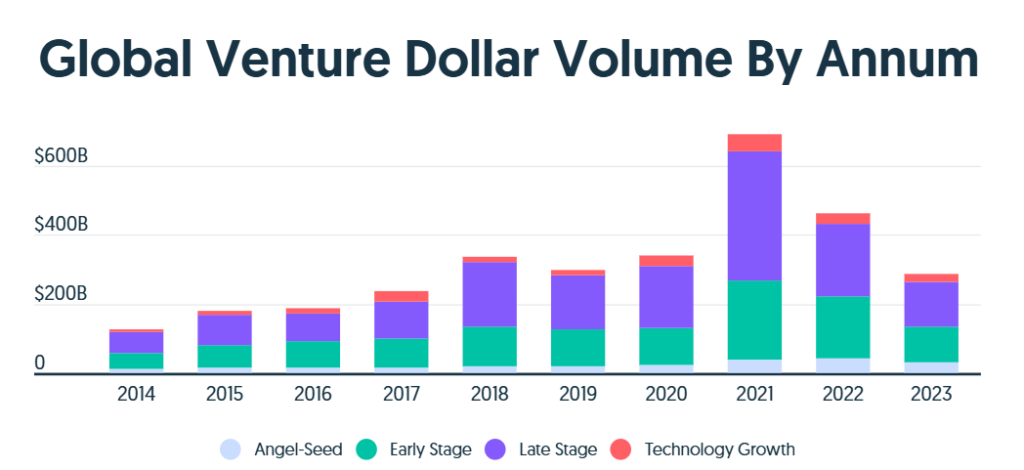 Global Venture Dollar Volume By Annum

$600B
$400B
$200B
0

2014 2015 2016 2017 2018 2019 2020 2021 2022 2023

Angel-Seed Early Stage Late Stage Technology Growth